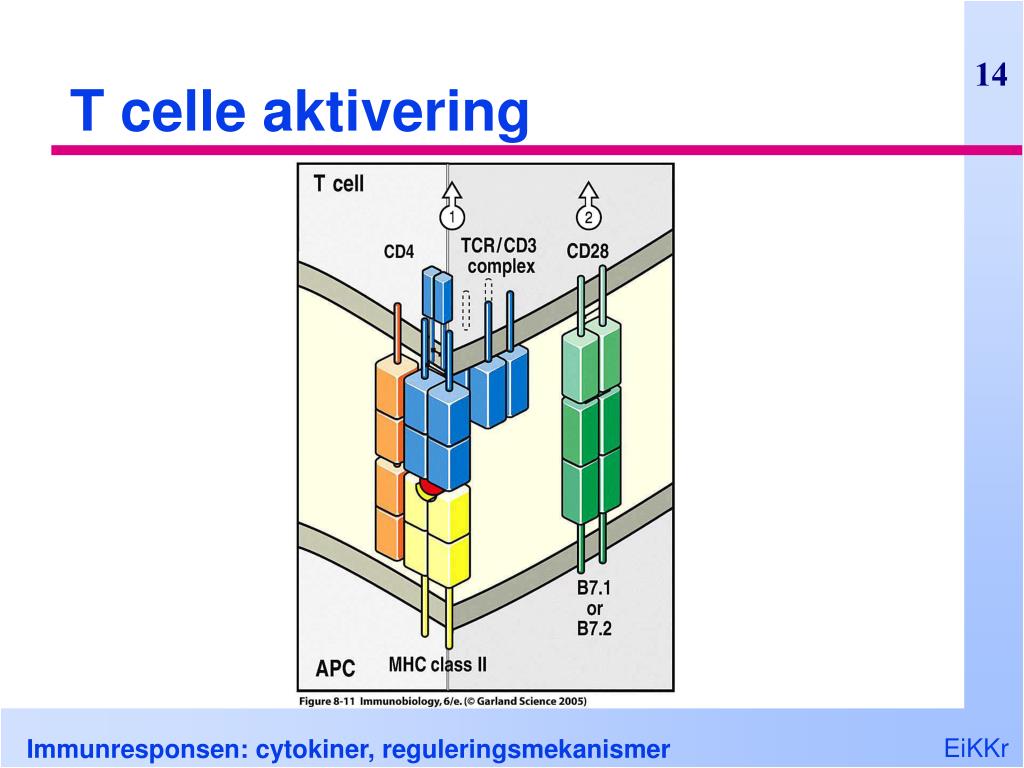 14

T celle aktivering

T cell

1

2

CD4

TCR/CD3 complex

CD28

B7.1 or B7.2

APC

MHC class II

Figure 8-11 Immunobiology, 6/e. (© Garland Science 2005)

Immunresponsen: cytokiner, reguleringsmekanismer

EiKKr